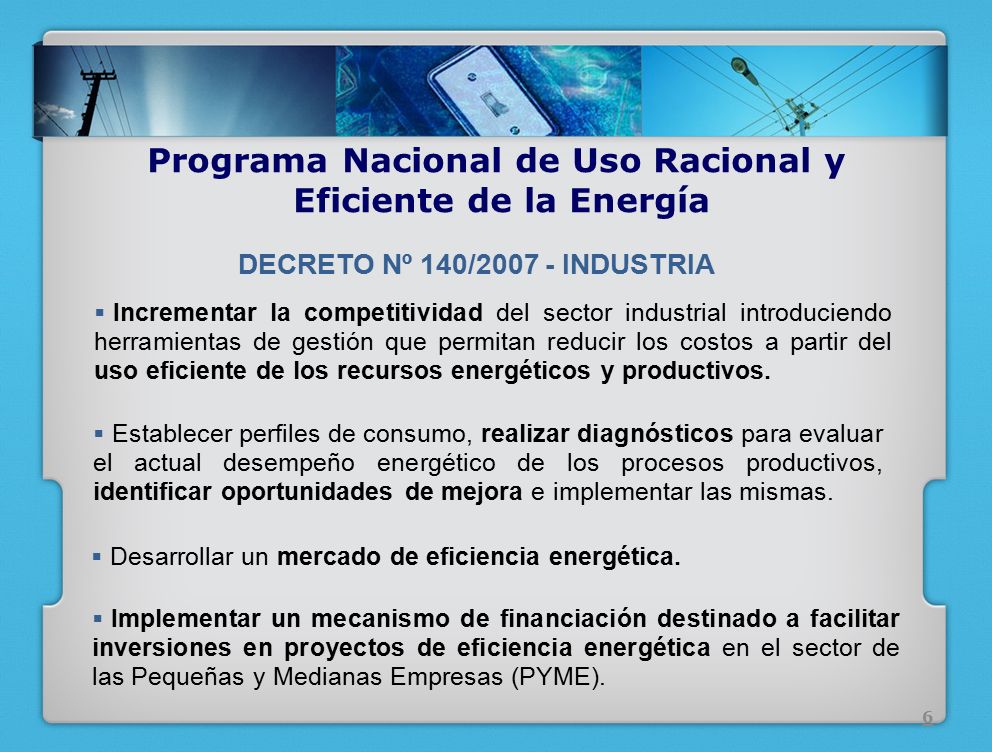 Programa Nacional de Uso Racional y Eficiente de la Energía

DECRETO Nº 140/2007 - INDUSTRIA

▪ Incrementar la competitividad del sector industrial introduciendo herramientas de gestión que permitan reducir los costos a partir del uso eficiente de los recursos energéticos y productivos.

▪ Establecer perfiles de consumo, realizar diagnósticos para evaluar el actual desempeño energético de los procesos productivos, identificar oportunidades de mejora e implementar las mismas.

▪ Desarrollar un mercado de eficiencia energética.

▪ Implementar un mecanismo de financiación destinado a facilitar inversiones en proyectos de eficiencia energética en el sector de las Pequeñas y Medianas Empresas (PYME).

6